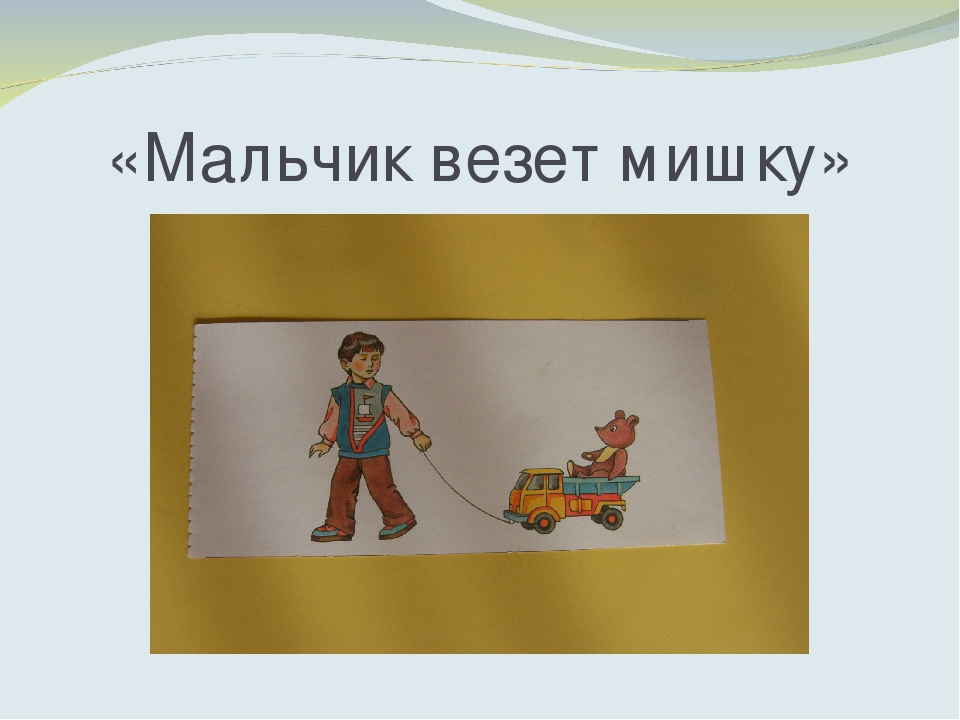 «Мальчик везет мишку»